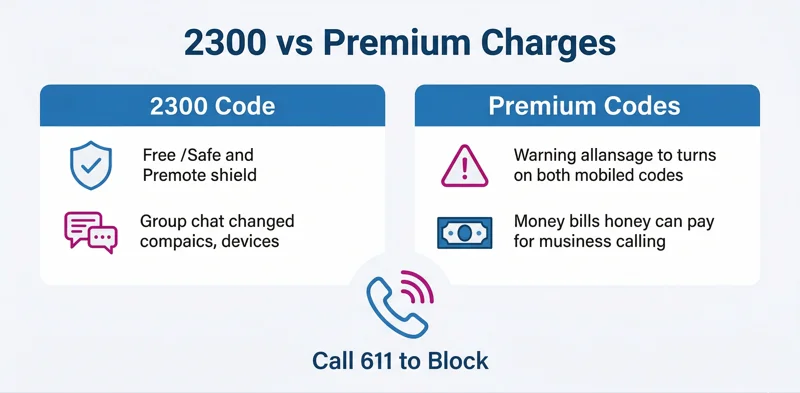 2300 vs Premium Charges

2300 Code

Free /Safe and Premote shield

Group chat changed compaics, devices

Premium Codes

Warning allansage to turns on both mobiled codes

Money bills honey can pay for musiness calling

Call 611 to Block